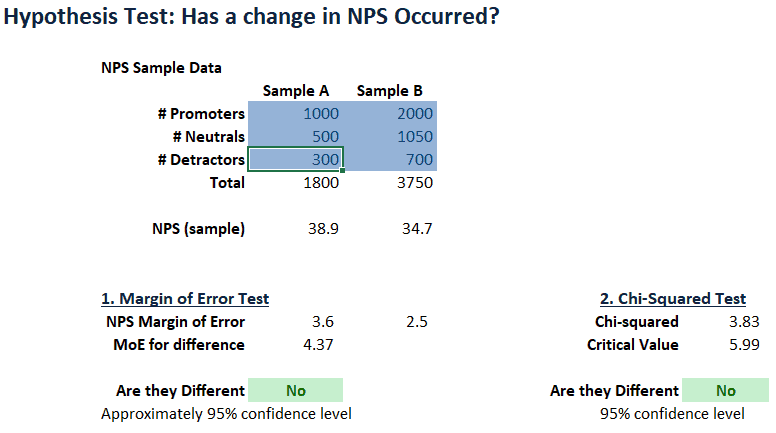 Hypothesis Test: Has a change in NPS Occurred?

NPS Sample Data

| | Sample A | Sample B |
|---|---|---|
| # Promoters | 1000 | 2000 |
| # Neutrals | 500 | 1050 |
| # Detractors | 300 | 700 |
| Total | 1800 | 3750 |
| NPS (sample) | 38.9 | 34.7 |

1. Margin of Error Test

| | | |
|---|---|---|
| NPS Margin of Error | 3.6 | 2.5 |
| MoE for difference | 4.37 | |

Are they Different No
Approximately 95% confidence level

2. Chi-Squared Test

| | |
|---|---|
| Chi-squared | 3.83 |
| Critical Value | 5.99 |

Are they Different No
95% confidence level